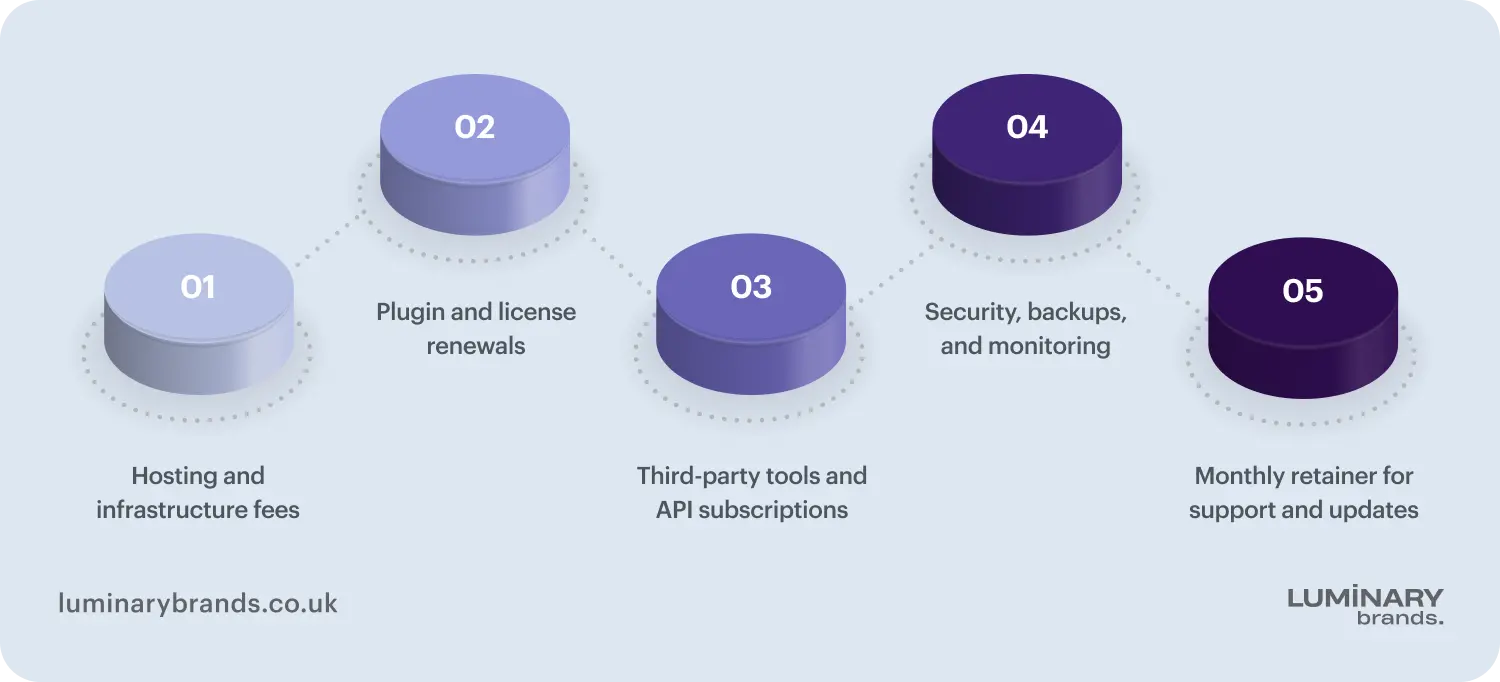 01

Hosting and infrastructure fees

02

Plugin and license renewals

03

Third-party tools and API subscriptions

04

Security, backups, and monitoring

05

Monthly retainer for support and updates

luminarybrands.co.uk

LUMINARY brands.